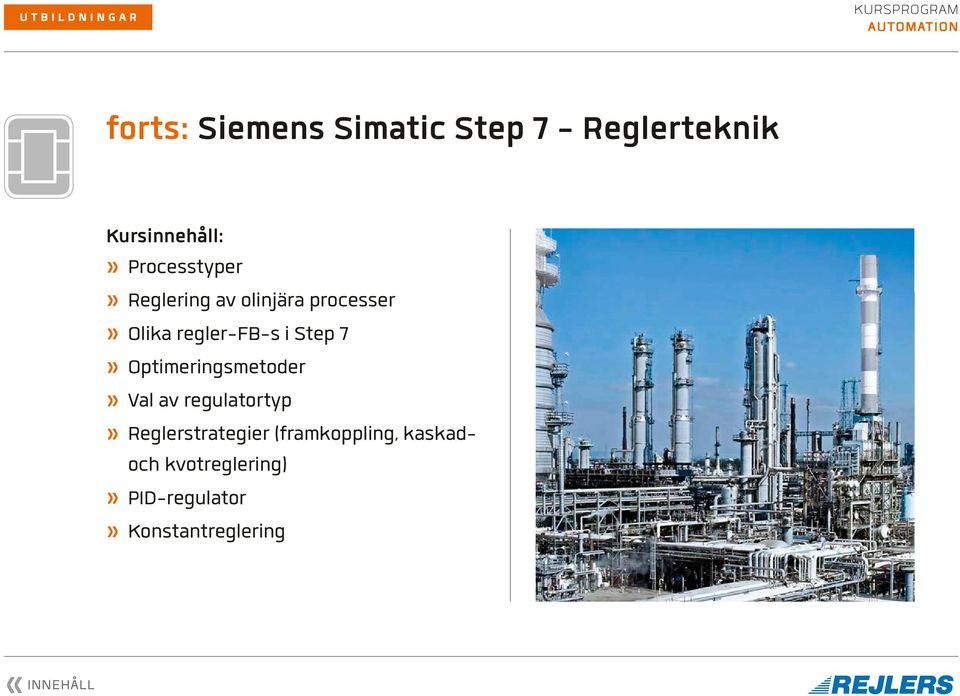 UTBILDNINGAR

KURSPROGRAM
AUTOMATION

forts: Siemens Simatic Step 7 - Reglerteknik

Kursinnehåll:
» Processtyper
» Reglering av olinjära processer
» Olika regler-FB-s i Step 7
» Optimeringsmetoder
» Val av regulatortyp
» Reglerstrategier (framkoppling, kaskad- och kvotreglering)
» PID-regulator
» Konstantreglering

« INNEHÅLL

REJLERS